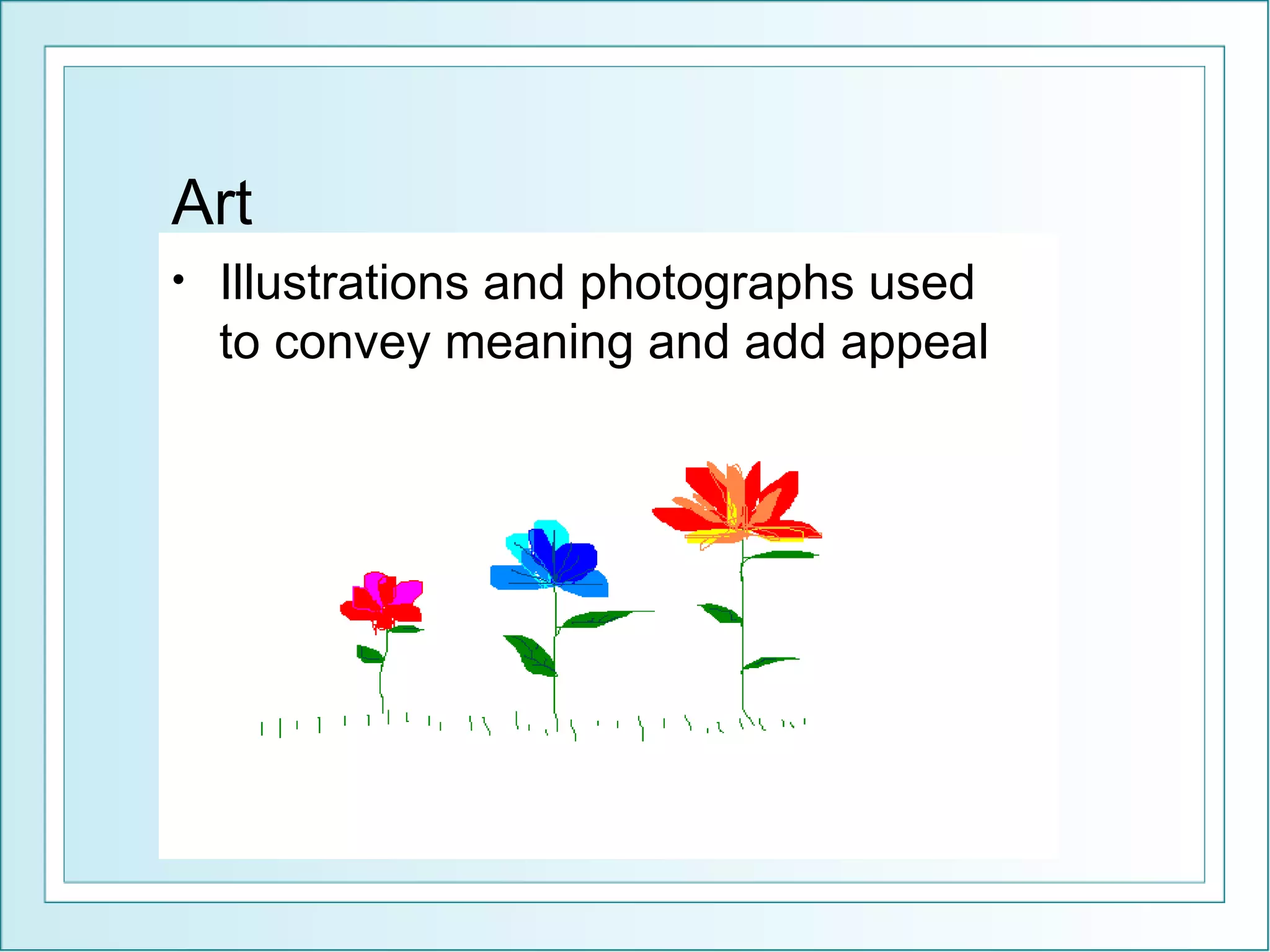 Art

• Illustrations and photographs used to convey meaning and add appeal